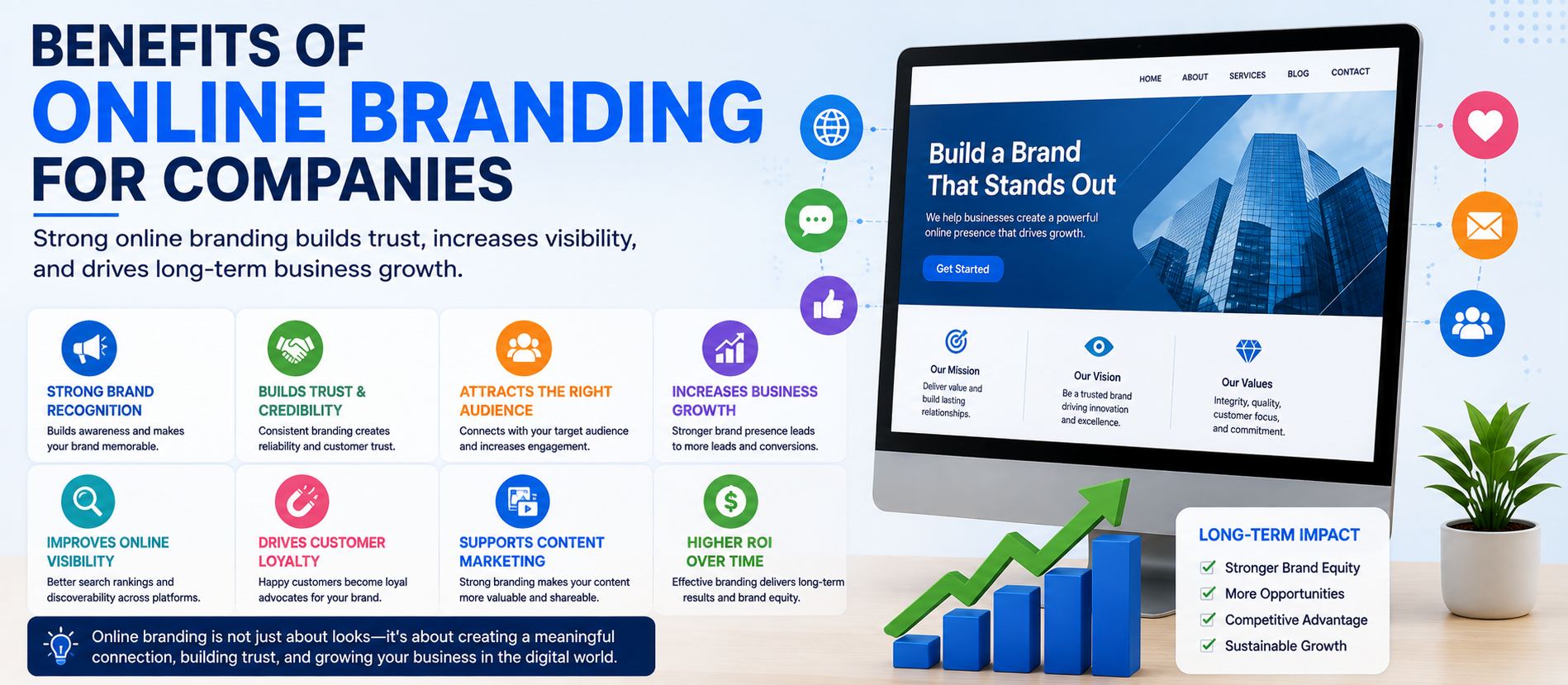 BENEFITS OF
ONLINE BRANDING
FOR COMPANIES

Strong online branding builds trust, increases visibility, and drives long-term business growth.

STRONG BRAND RECOGNITION
Builds awareness and makes your brand memorable.

BUILDS TRUST & CREDIBILITY
Consistent branding creates reliability and customer trust.

ATTRACTS THE RIGHT AUDIENCE
Connects with your target audience and increases engagement.

INCREASES BUSINESS GROWTH
Stronger brand presence leads to more leads and conversions.

IMPROVES ONLINE VISIBILITY
Better search rankings and discoverability across platforms.

DRIVES CUSTOMER LOYALTY
Happy customers become loyal advocates for your brand.

SUPPORTS CONTENT MARKETING
Strong branding makes your content more valuable and shareable.

HIGHER ROI OVER TIME
Effective branding delivers long-term results and brand equity.

Online branding is not just about looks—it's about creating a meaningful connection, building trust, and growing your business in the digital world.

HOME ABOUT SERVICES BLOG CONTACT

Build a Brand That Stands Out

We help businesses create a powerful online presence that drives growth.

Get Started

Our Mission
Deliver value and build lasting relationships.

Our Vision
Be a trusted brand driving innovation and excellence.

Our Values
Integrity, quality, customer focus, and commitment.

LONG-TERM IMPACT
Stronger Brand Equity
More Opportunities
Competitive Advantage
Sustainable Growth